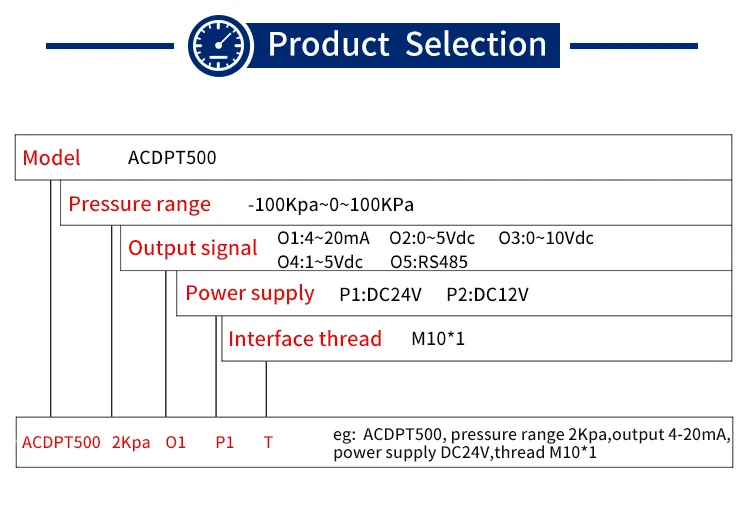 Product Selection

Model ACDPT500

Pressure range -100Kpa~0~100KPa

Output signal O1:4~20mA O2:0~5Vdc O3:0~10Vdc O4:1~5Vdc O5:RS485

Power supply P1:DC24V P2:DC12V

Interface thread M10*1

ACDPT500 2Kpa O1 P1 T

eg: ACDPT500, pressure range 2Kpa,output 4-20mA, power supply DC24V,thread M10*1